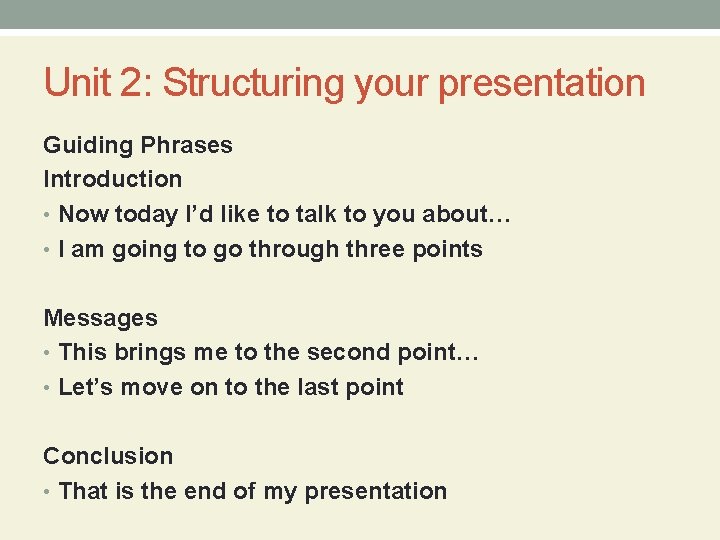 Unit 2: Structuring your presentation

Guiding Phrases
Introduction
• Now today I'd like to talk to you about…
• I am going to go through three points

Messages
• This brings me to the second point…
• Let's move on to the last point

Conclusion
• That is the end of my presentation